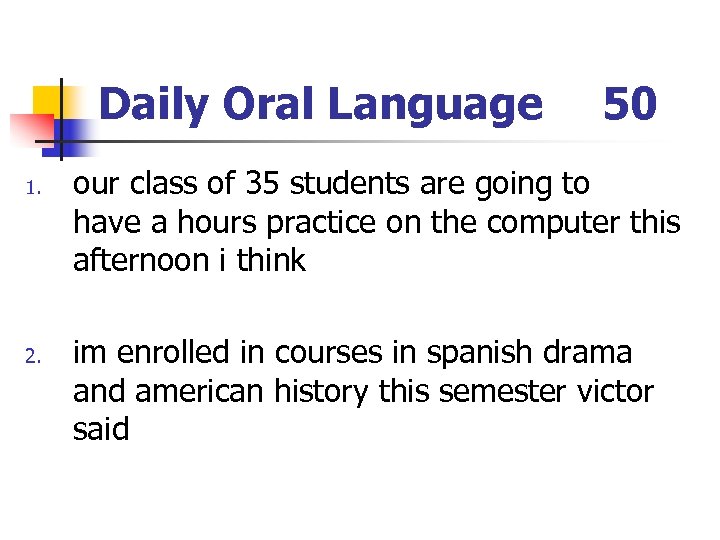 Daily Oral Language 50

1. our class of 35 students are going to have a hours practice on the computer this afternoon i think

2. im enrolled in courses in spanish drama and american history this semester victor said